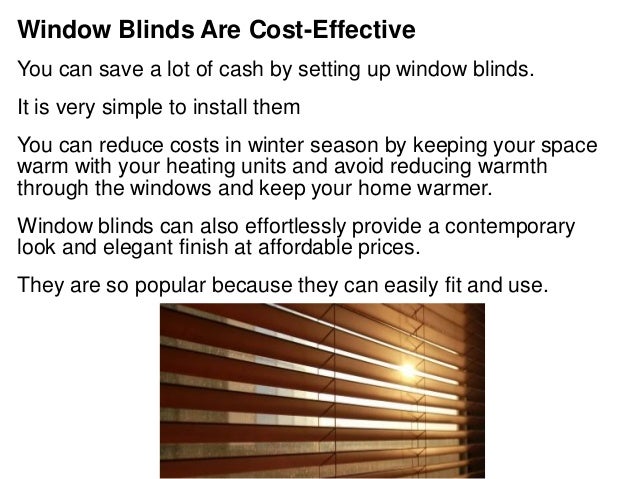 Window Blinds Are Cost-Effective

You can save a lot of cash by setting up window blinds.

It is very simple to install them

You can reduce costs in winter season by keeping your space warm with your heating units and avoid reducing warmth through the windows and keep your home warmer.

Window blinds can also effortlessly provide a contemporary look and elegant finish at affordable prices.

They are so popular because they can easily fit and use.